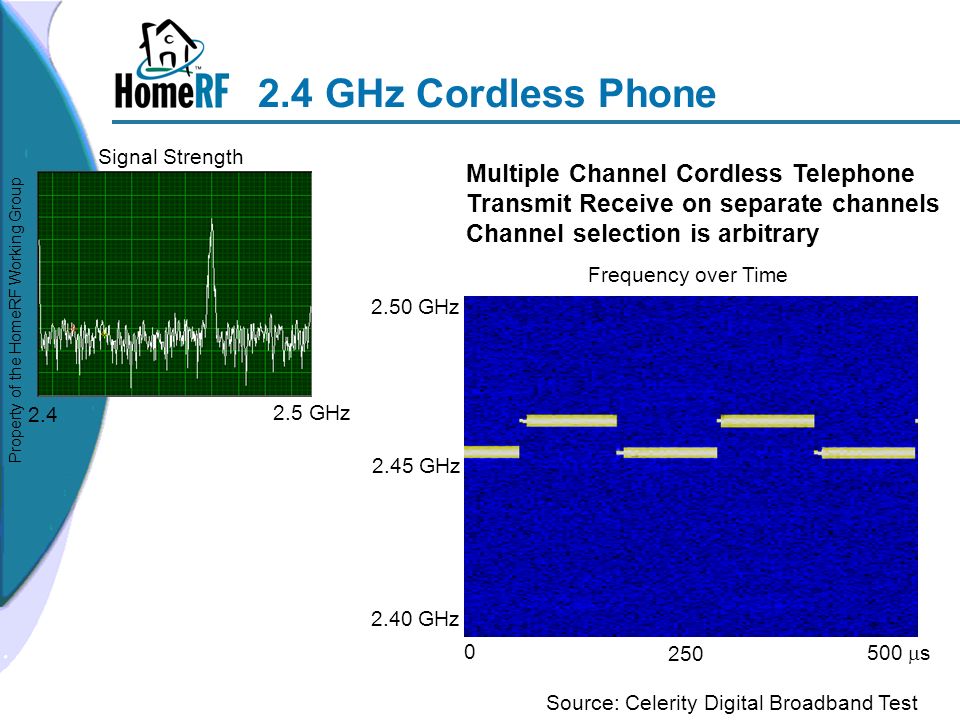 HomeRF™

2.4 GHz Cordless Phone

Property of the HomeRF Working Group

Signal Strength

2.4

2.5 GHz

Multiple Channel Cordless Telephone
Transmit Receive on separate channels
Channel selection is arbitrary

Frequency over Time

2.50 GHz

2.45 GHz

2.40 GHz

0

250

500 $\mu$s

Source: Celerity Digital Broadband Test